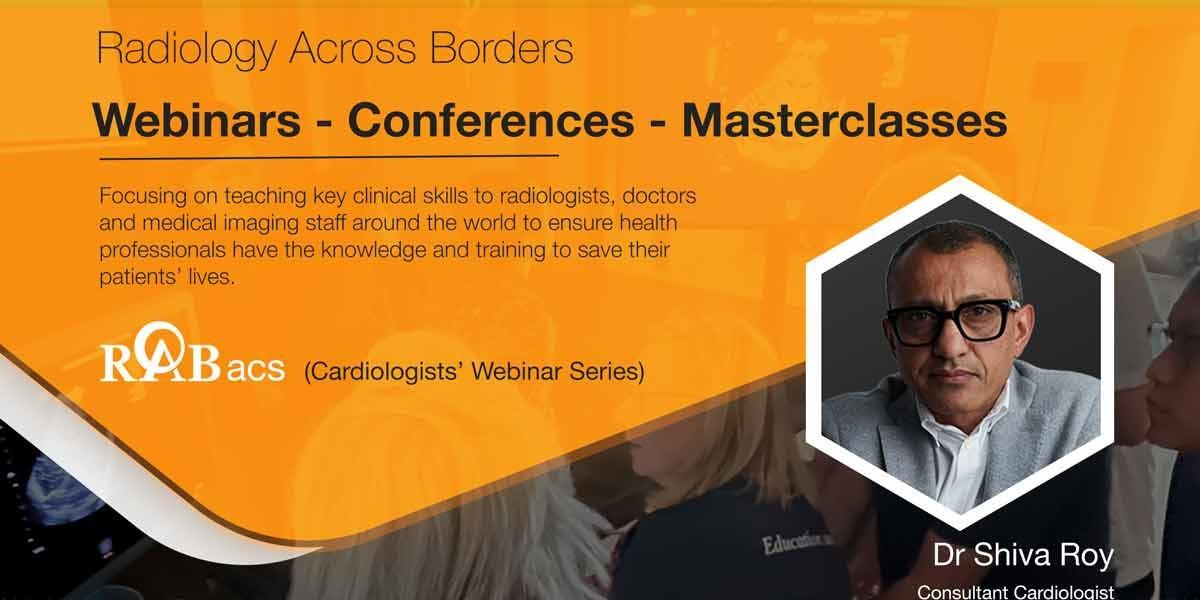 Radiology Across Borders

Webinars - Conferences - Masterclasses

Focusing on teaching key clinical skills to radiologists, doctors and medical imaging staff around the world to ensure health professionals have the knowledge and training to save their patients' lives.

RAB acs (Cardiologists' Webinar Series)

Education

Dr Shiva Roy
Consultant Cardiologist